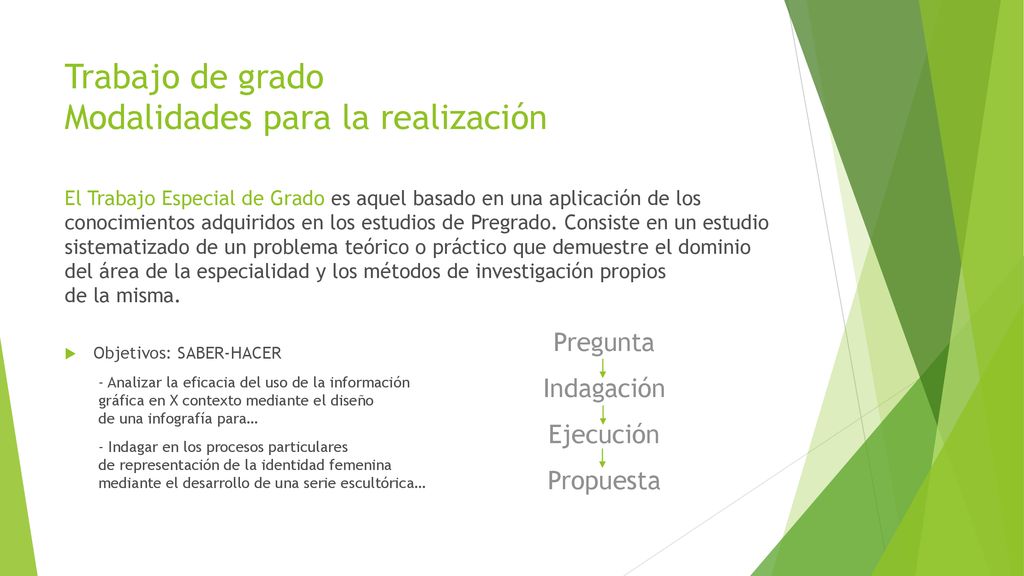 Trabajo de grado
Modalidades para la realización

El Trabajo Especial de Grado es aquel basado en una aplicación de los conocimientos adquiridos en los estudios de Pregrado. Consiste en un estudio sistematizado de un problema teórico o práctico que demuestre el dominio del área de la especialidad y los métodos de investigación propios de la misma.

Objetivos: SABER-HACER

- Analizar la eficacia del uso de la información gráfica en X contexto mediante el diseño de una infografía para…

- Indagar en los procesos particulares de representación de la identidad femenina mediante el desarrollo de una serie escultórica…

Pregunta
Indagación
Ejecución
Propuesta